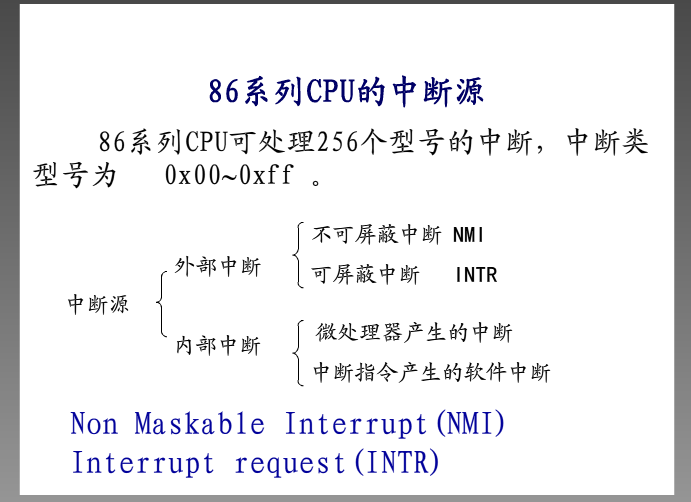 86系列CPU的中断源

86系列CPU可处理256个型号的中断，中断类型号为 0x00~0xff 。

中断源

外部中断

不可屏蔽中断 NMI

可屏蔽中断 INTR

内部中断

微处理器产生的中断

中断指令产生的软件中断

Non Maskable Interrupt(NMI)
Interrupt request(INTR)